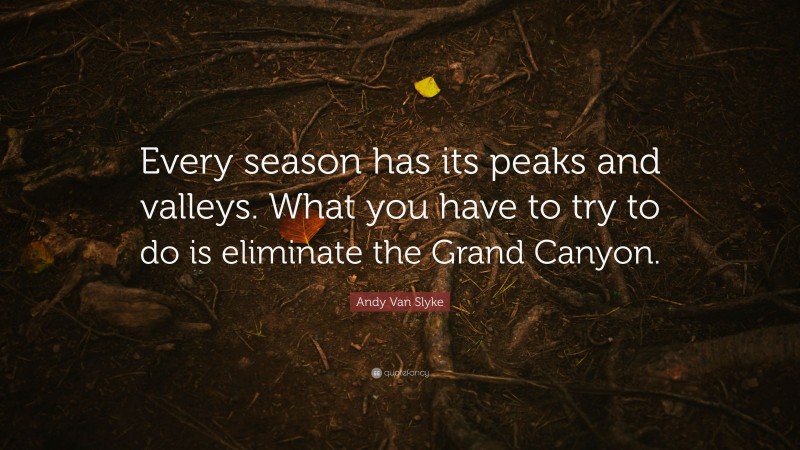 Every season has its peaks and valleys. What you have to try to do is eliminate the Grand Canyon.

Andy Van Slyke

quotefancy